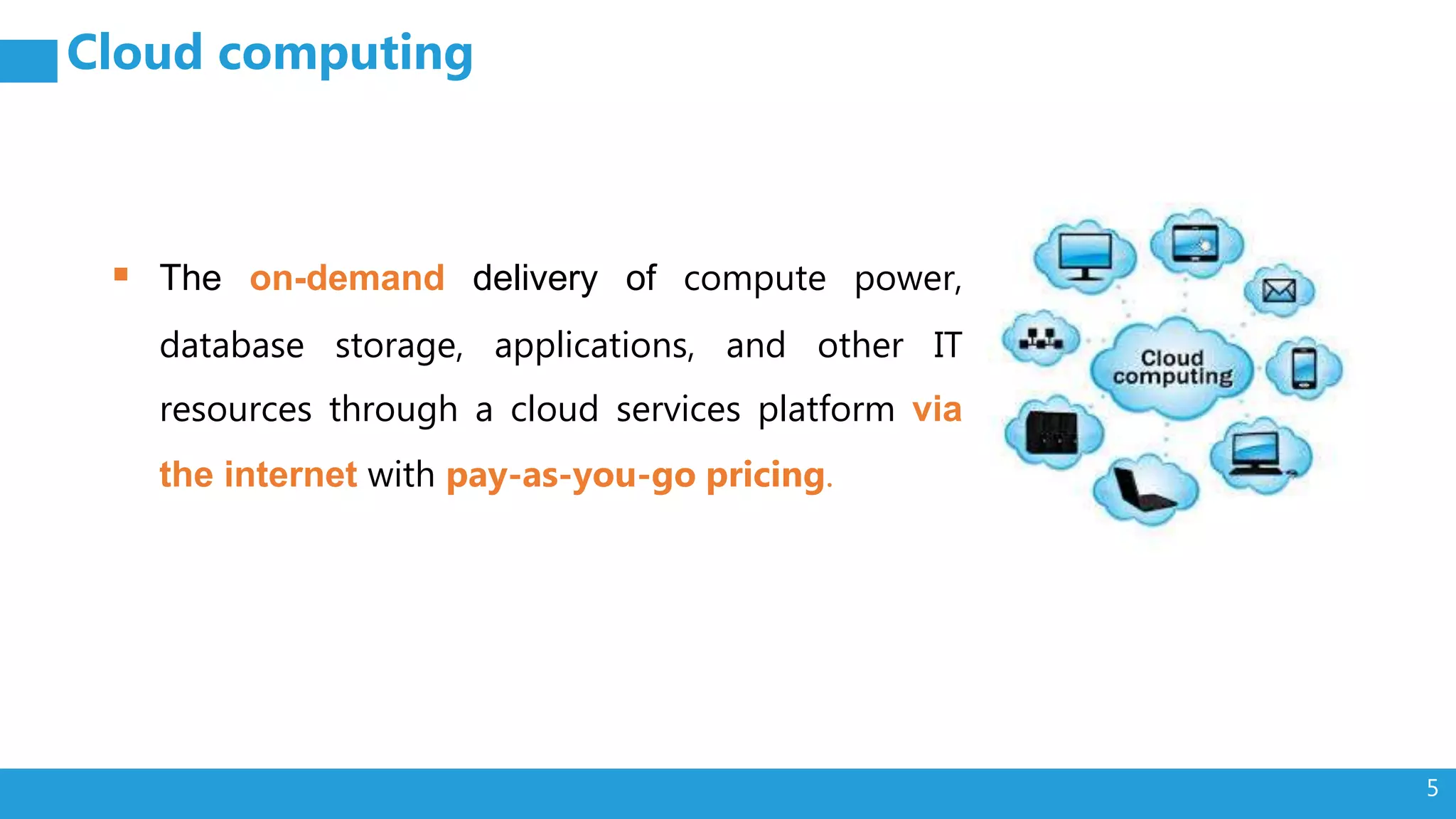 Cloud computing

▪ The on-demand delivery of compute power, database storage, applications, and other IT resources through a cloud services platform via the internet with pay-as-you-go pricing.

Cloud computing

5